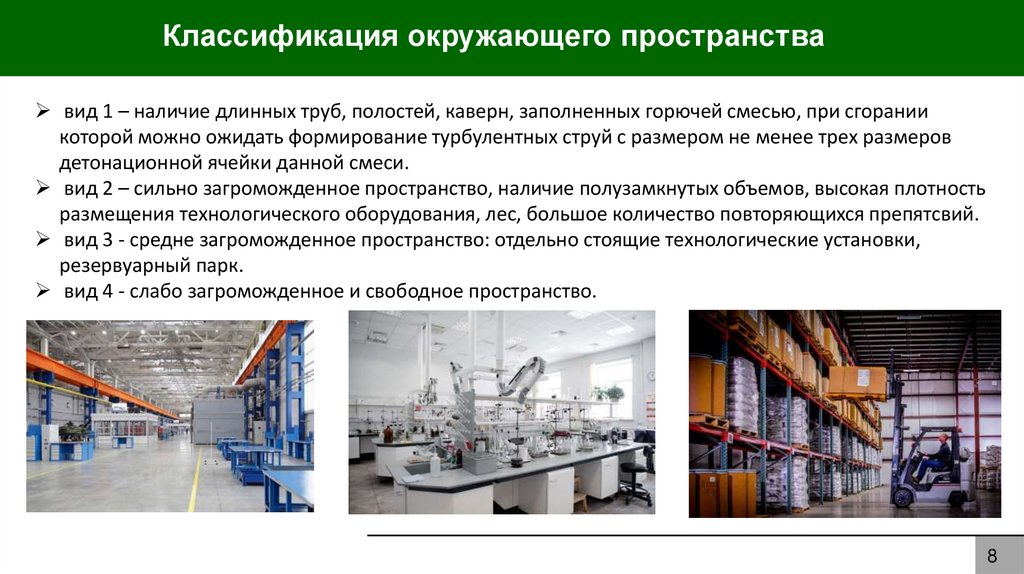 Классификация окружающего пространства

➢ вид 1 – наличие длинных труб, полостей, каверн, заполненных горючей смесью, при сгорании которой можно ожидать формирование турбулентных струй с размером не менее трех размеров детонационной ячейки данной смеси.
➢ вид 2 – сильно загроможденное пространство, наличие полузамкнутых объемов, высокая плотность размещения технологического оборудования, лес, большое количество повторяющихся препятсвий.
➢ вид 3 - средне загроможденное пространство: отдельно стоящие технологические установки, резервуарный парк.
➢ вид 4 - слабо загроможденное и свободное пространство.

8